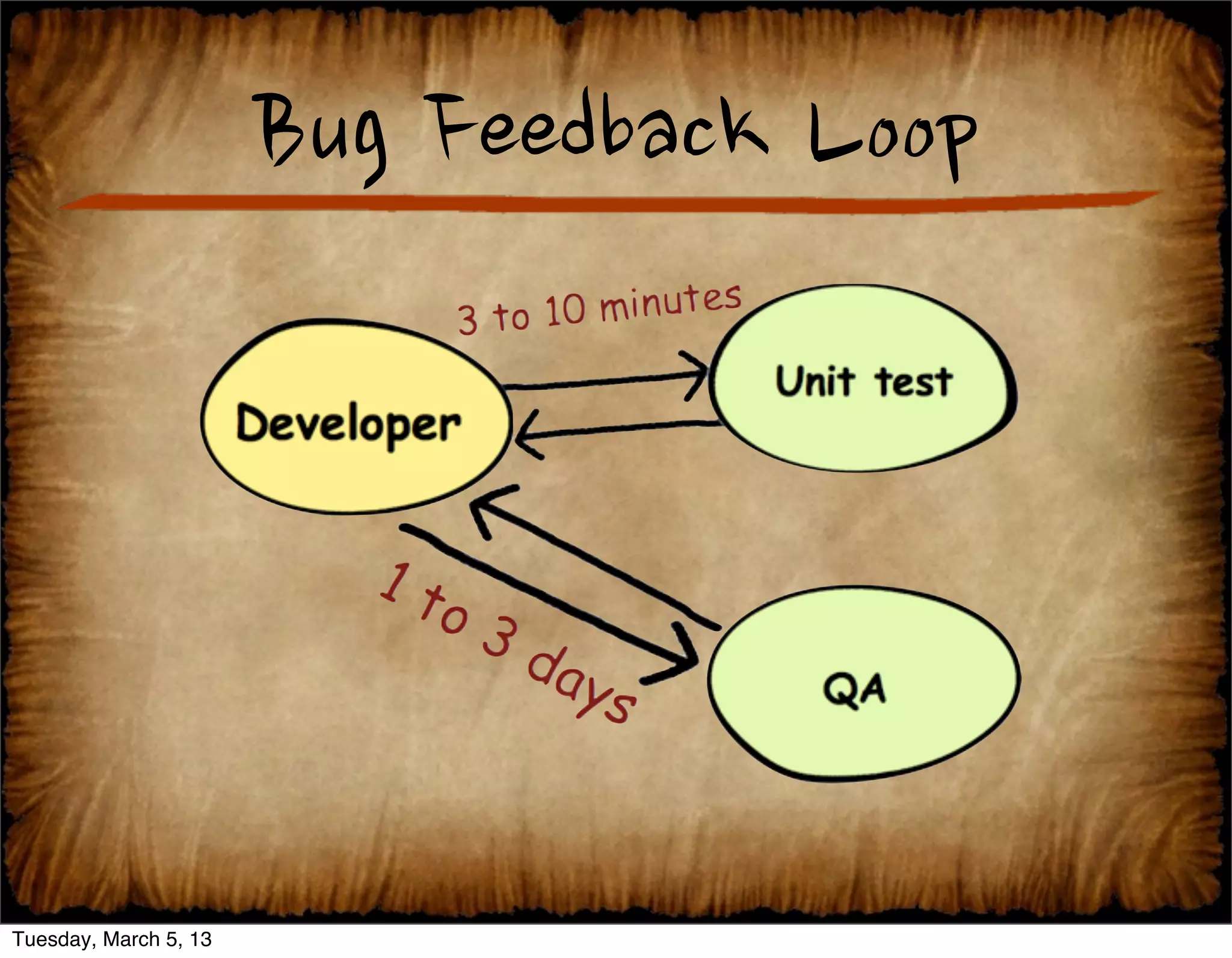 Bug Feedback Loop

3 to 10 minutes

Developer

Unit test

1 to 3 days

QA

Tuesday, March 5, 13